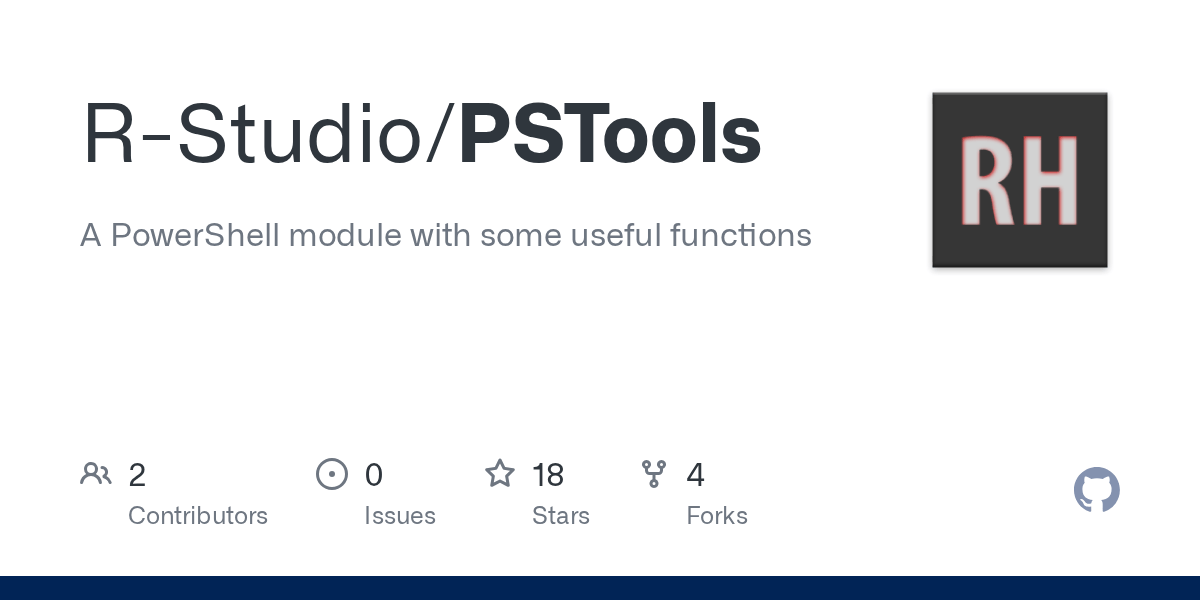 R-Studio/PSTools

A PowerShell module with some useful functions

RH

2
Contributors

0
Issues

18
Stars

4
Forks